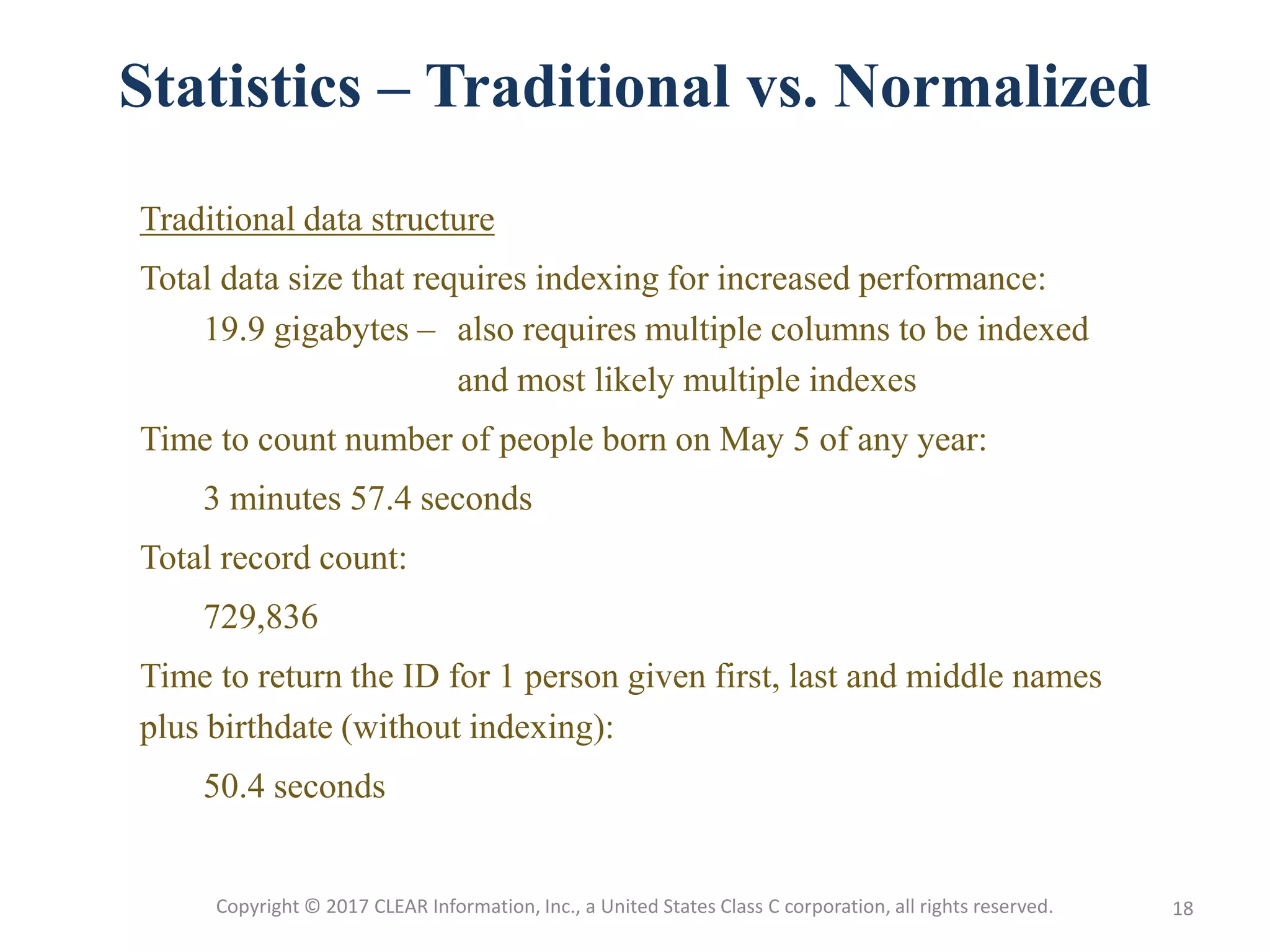 Statistics – Traditional vs. Normalized

Traditional data structure

Total data size that requires indexing for increased performance:

19.9 gigabytes – also requires multiple columns to be indexed and most likely multiple indexes

Time to count number of people born on May 5 of any year:

3 minutes 57.4 seconds

Total record count:

729,836

Time to return the ID for 1 person given first, last and middle names plus birthdate (without indexing):

50.4 seconds

Copyright © 2017 CLEAR Information, Inc., a United States Class C corporation, all rights reserved.

18